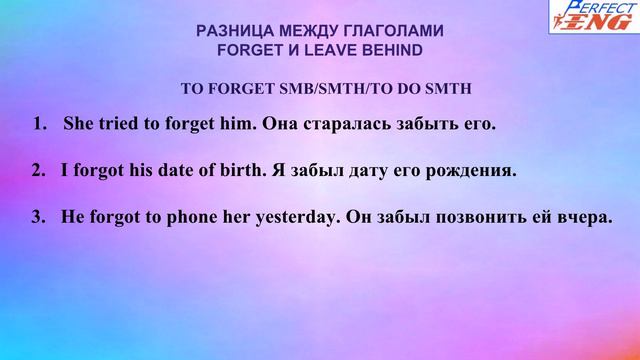 PERFECT ENG

РАЗНИЦА МЕЖДУ ГЛАГОЛАМИ FORGET И LEAVE BEHIND

TO FORGET SMB/SMTH/TO DO SMTH

1. She tried to forget him. Она старалась забыть его.

2. I forgot his date of birth. Я забыл дату его рождения.

3. He forgot to phone her yesterday. Он забыл позвонить ей вчера.